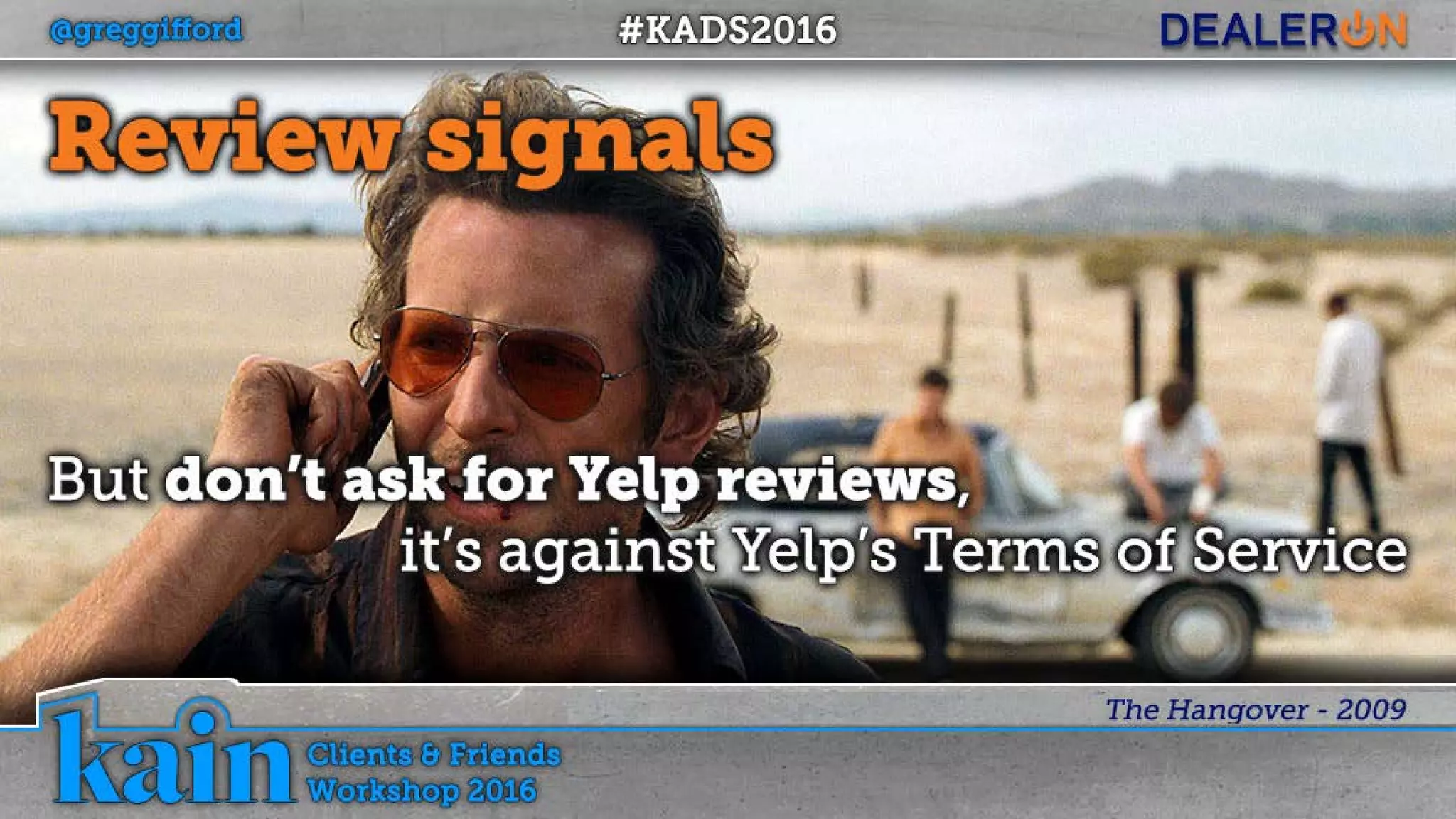 @greggifford #KADS2016 DEALERON

Review signals

But don't ask for Yelp reviews, it's against Yelp's Terms of Service

The Hangover - 2009

kain Clients & Friends Workshop 2016